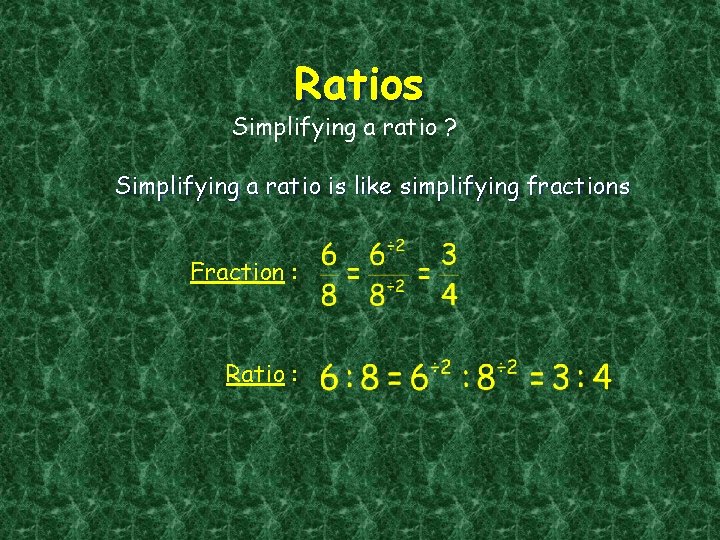 Ratios

Simplifying a ratio ?

Simplifying a ratio is like simplifying fractions

Fraction : $\frac{6}{8} = \frac{6^{\div 2}}{8^{\div 2}} = \frac{3}{4}$

Ratio : $6 : 8 = 6^{\div 2} : 8^{\div 2} = 3 : 4$